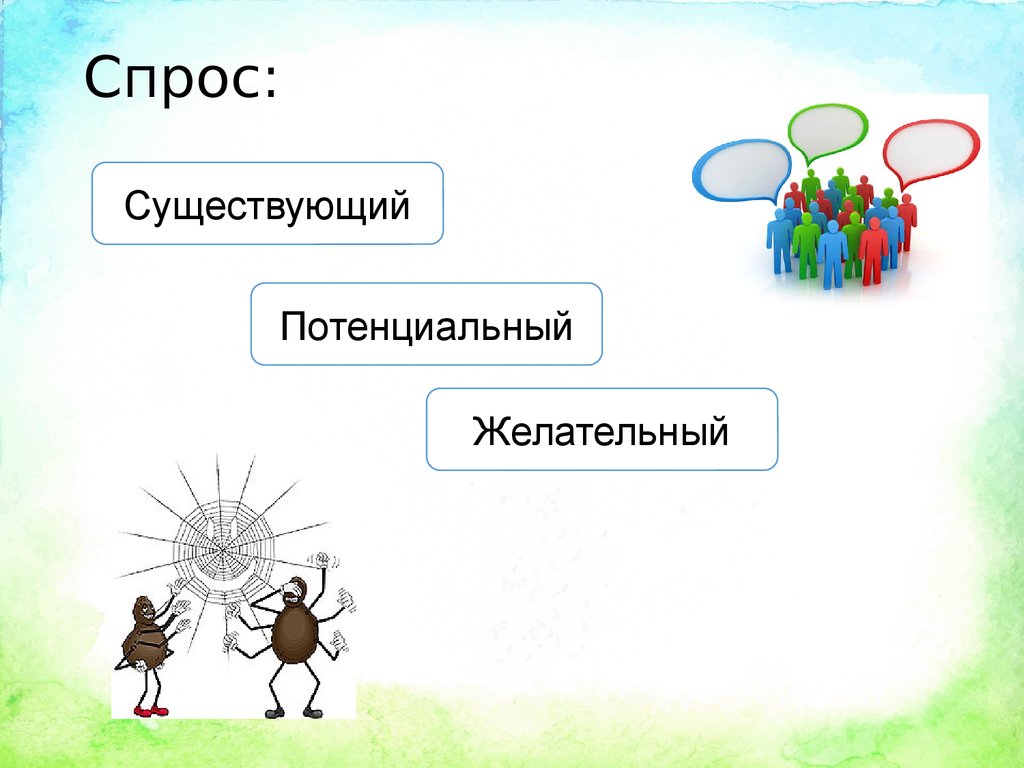 Спрос:

Существующий

Потенциальный

Желательный